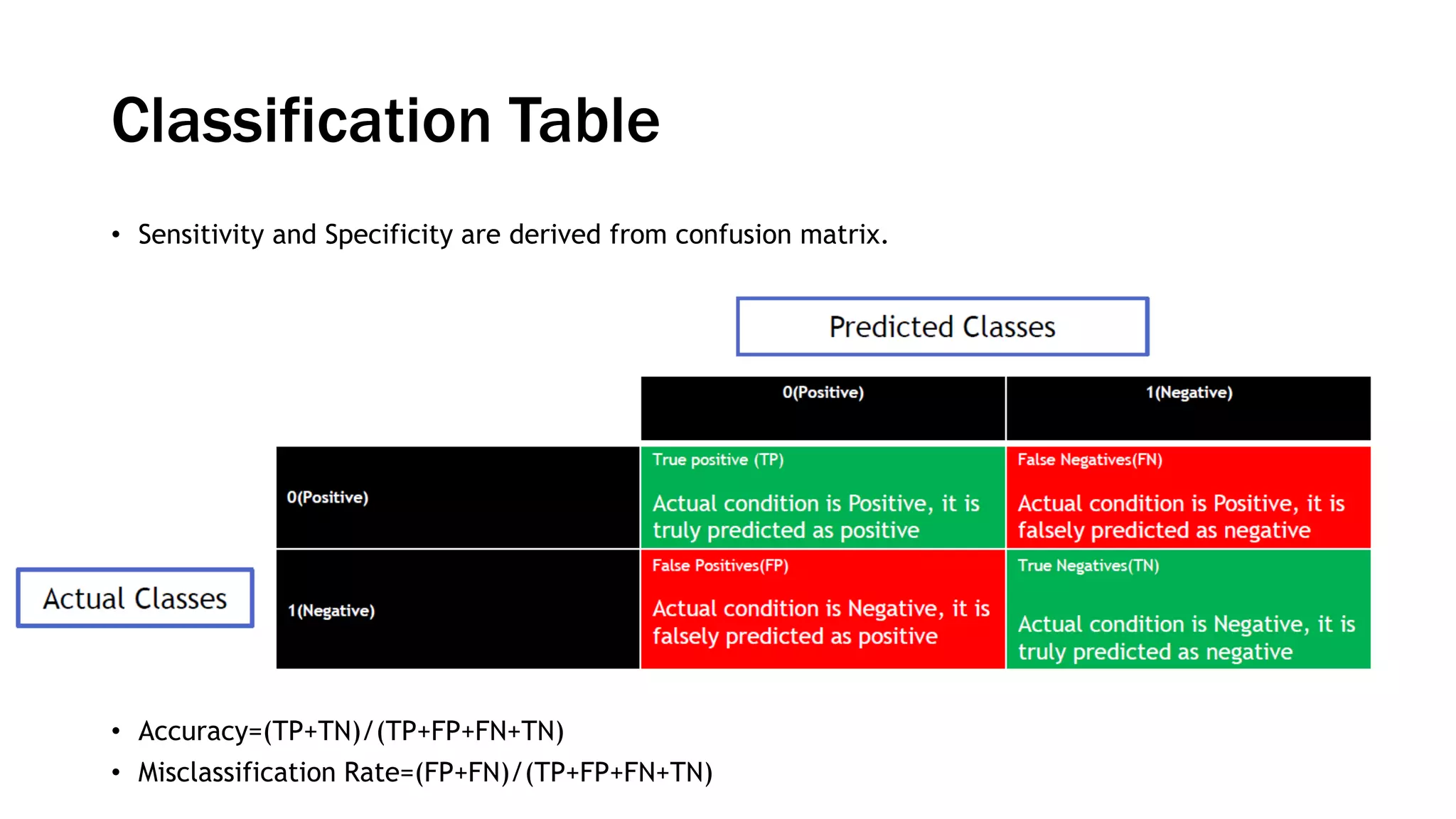 Classification Table

• Sensitivity and Specificity are derived from confusion matrix.

Predicted Classes

Actual Classes

| | 0(Positive) | 1(Negative) |
|---|---|---|
| 0(Positive) | True positive (TP) Actual condition is Positive, it is truly predicted as positive | False Negatives(FN) Actual condition is Positive, it is falsely predicted as negative |
| 1(Negative) | False Positives(FP) Actual condition is Negative, it is falsely predicted as positive | True Negatives(TN) Actual condition is Negative, it is truly predicted as negative |

• Accuracy=(TP+TN)/(TP+FP+FN+TN)
• Misclassification Rate=(FP+FN)/(TP+FP+FN+TN)